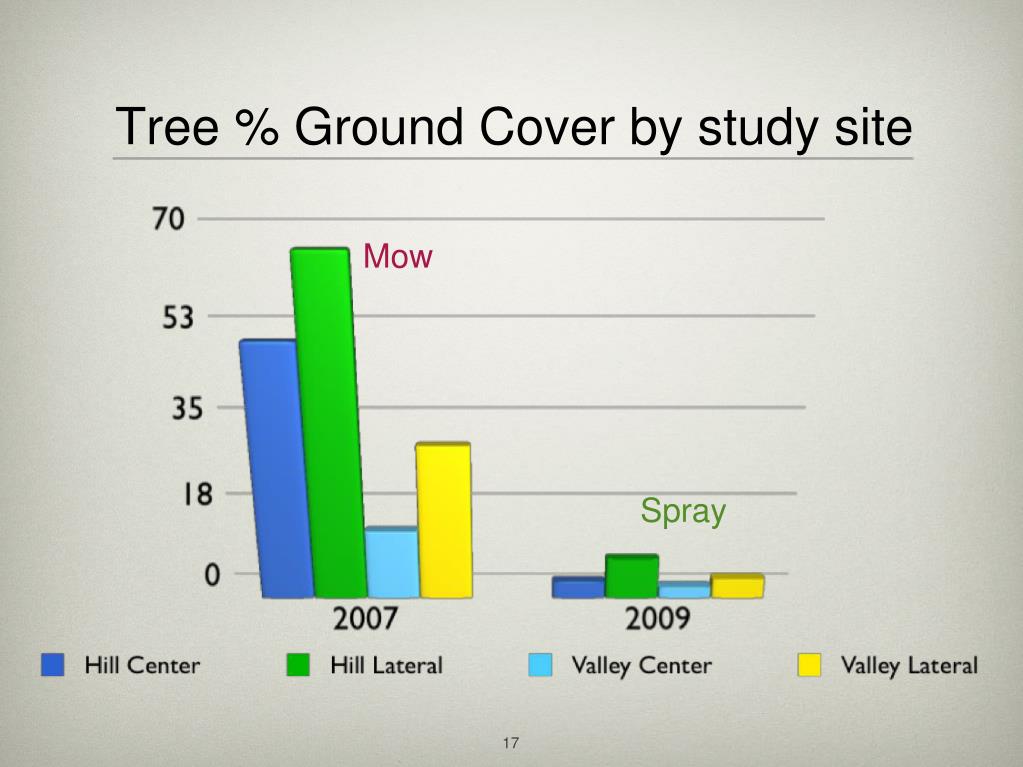 Tree % Ground Cover by study site

70
53
35
18
0

Mow

Spray

2007
2009

Hill Center
Hill Lateral
Valley Center
Valley Lateral

17